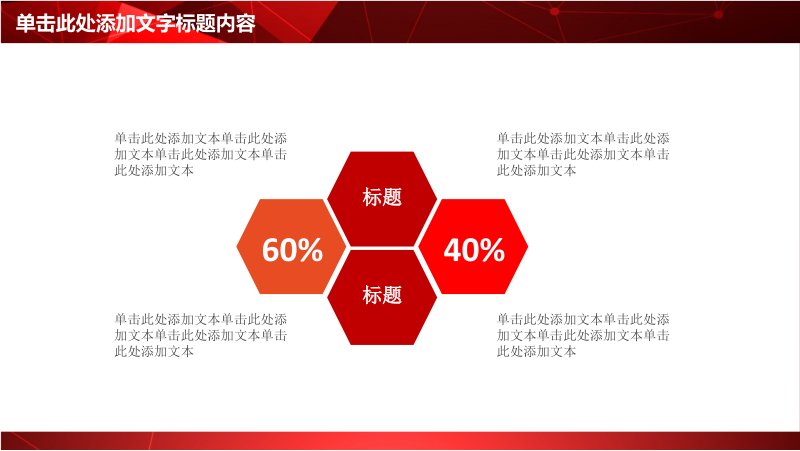 单击此处添加文字标题内容

单击此处添加文本单击此处添加文本单击此处添加文本单击此处添加文本

单击此处添加文本单击此处添加文本单击此处添加文本单击此处添加文本

标题

60%

40%

标题

单击此处添加文本单击此处添加文本单击此处添加文本单击此处添加文本

单击此处添加文本单击此处添加文本单击此处添加文本单击此处添加文本